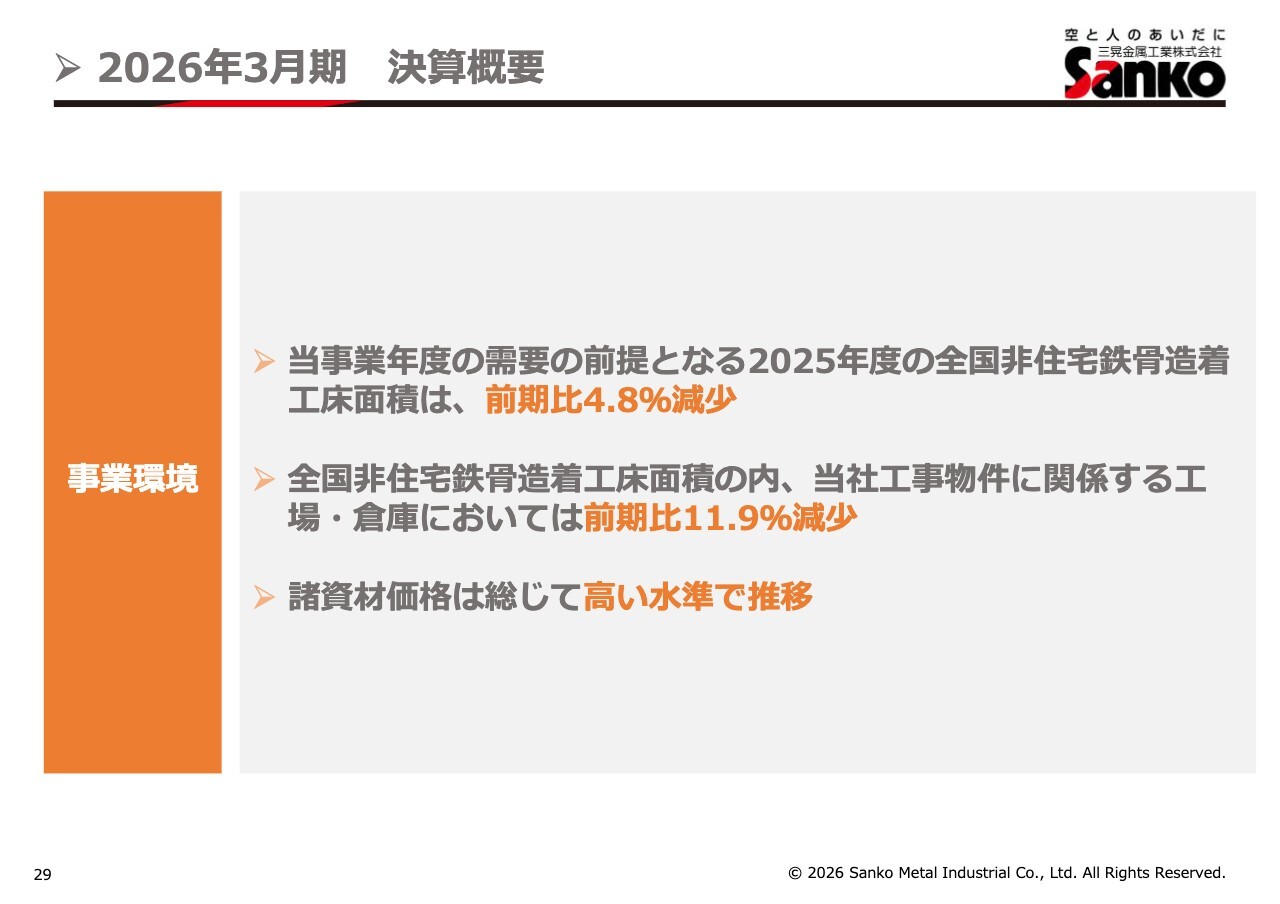 ➢ 2026年3月期　決算概要

空と人のあいだに
三晃金属工業株式会社
Sanko

事業環境

➢ 当事業年度の需要の前提となる2025年度の全国非住宅鉄骨造着工床面積は、前期比4.8%減少

➢ 全国非住宅鉄骨造着工床面積の内、当社工事物件に関係する工場・倉庫においては前期比11.9%減少

➢ 諸資材価格は総じて高い水準で推移

29

© 2026 Sanko Metal Industrial Co., Ltd. All Rights Reserved.